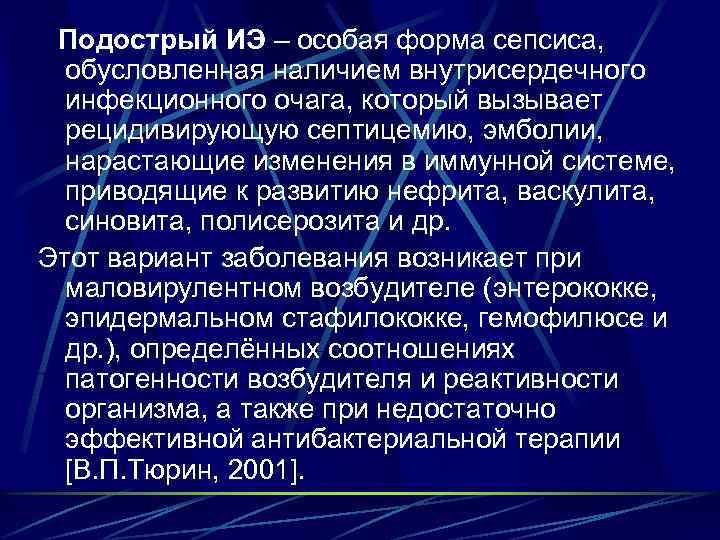 Подострый ИЭ – особая форма сепсиса, обусловленная наличием внутрисердечного инфекционного очага, который вызывает рецидивирующую септицемию, эмболии, нарастающие изменения в иммунной системе, приводящие к развитию нефрита, васкулита, синовита, полисерозита и др.

Этот вариант заболевания возникает при маловирулентном возбудителе (энтерококке, эпидермальном стафилококке, гемофилюсе и др.), определённых соотношениях патогенности возбудителя и реактивности организма, а также при недостаточно эффективной антибактериальной терапии [В.П.Тюрин, 2001].